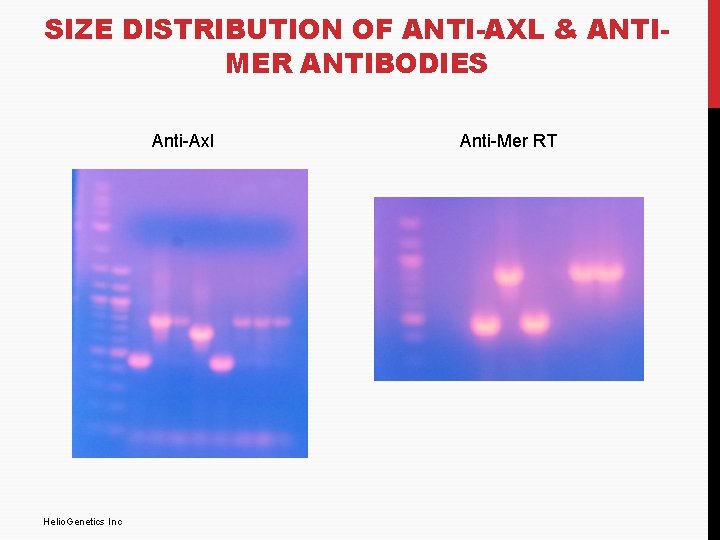 SIZE DISTRIBUTION OF ANTI-AXL & ANTI-MER ANTIBODIES

Anti-Axl

Anti-Mer RT

HelioGenetics Inc